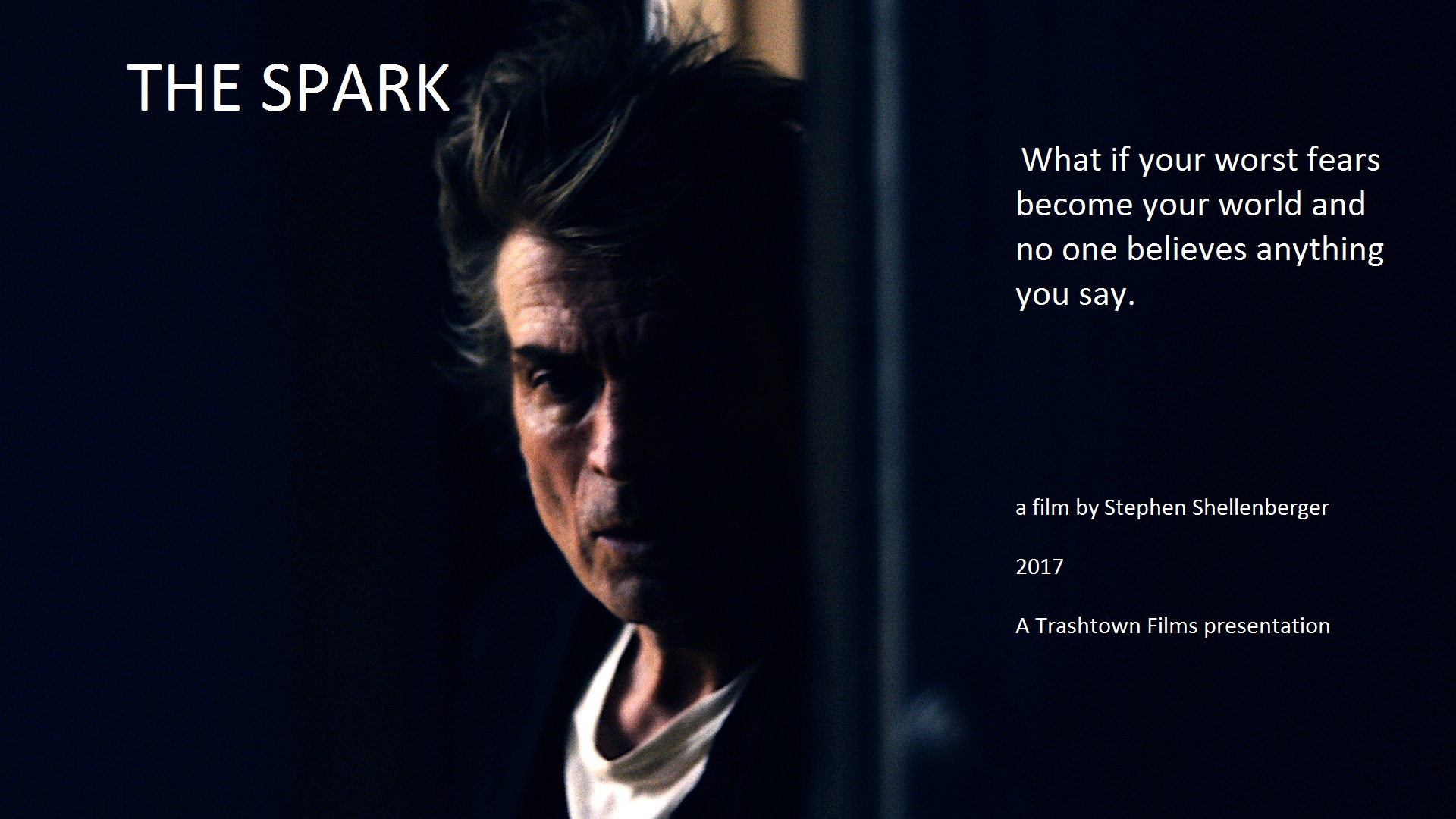 THE SPARK

What if your worst fears become your world and no one believes anything you say.

a film by Stephen Shellenberger

2017

A Trashtown Films presentation